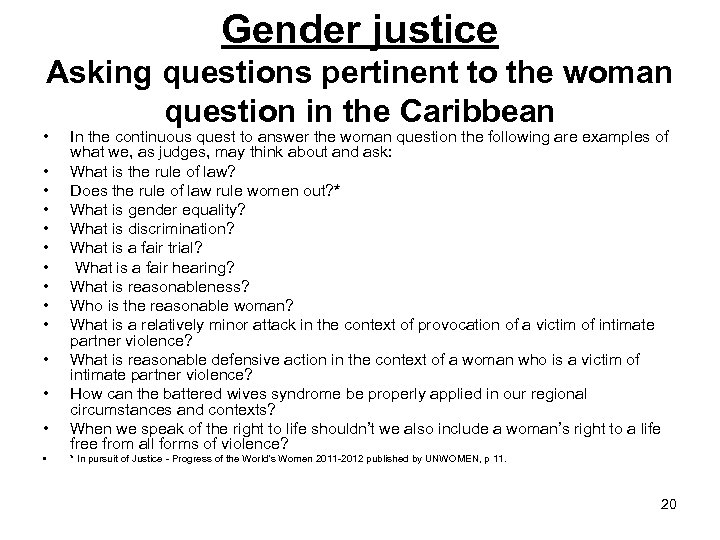 Gender justice
Asking questions pertinent to the woman question in the Caribbean

• In the continuous quest to answer the woman question the following are examples of what we, as judges, may think about and ask:
• What is the rule of law?
• Does the rule of law rule women out?*
• What is gender equality?
• What is discrimination?
• What is a fair trial?
• What is a fair hearing?
• What is reasonableness?
• Who is the reasonable woman?
• What is a relatively minor attack in the context of provocation of a victim of intimate partner violence?
• What is reasonable defensive action in the context of a woman who is a victim of intimate partner violence?
• How can the battered wives syndrome be properly applied in our regional circumstances and contexts?
• When we speak of the right to life shouldn't we also include a woman's right to a life free from all forms of violence?
▪ * In pursuit of Justice - Progress of the World's Women 2011-2012 published by UNWOMEN, p 11.

20